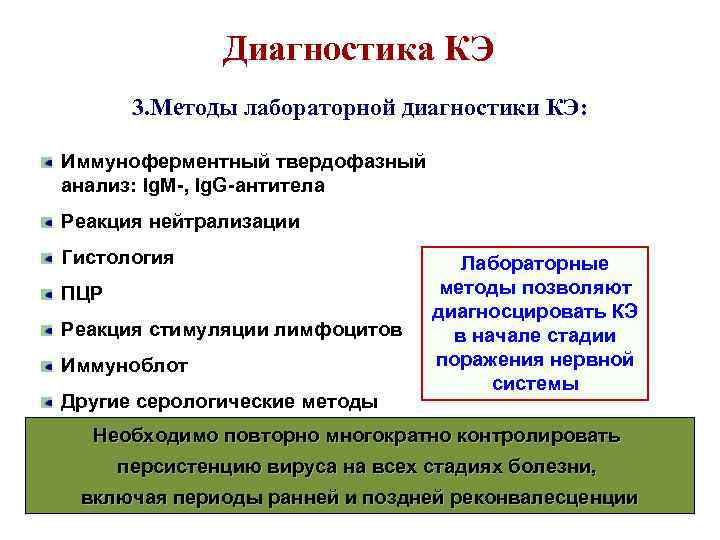 Диагностика КЭ

3.Методы лабораторной диагностики КЭ:

Иммуноферментный твердофазный анализ: IgM-, IgG-антитела

Реакция нейтрализации

Гистология

ПЦР

Реакция стимуляции лимфоцитов

Иммуноблот

Другие серологические методы

Лабораторные методы позволяют диагносцировать КЭ в начале стадии поражения нервной системы

Необходимо повторно многократно контролировать персистенцию вируса на всех стадиях болезни, включая периоды ранней и поздней реконвалесценции